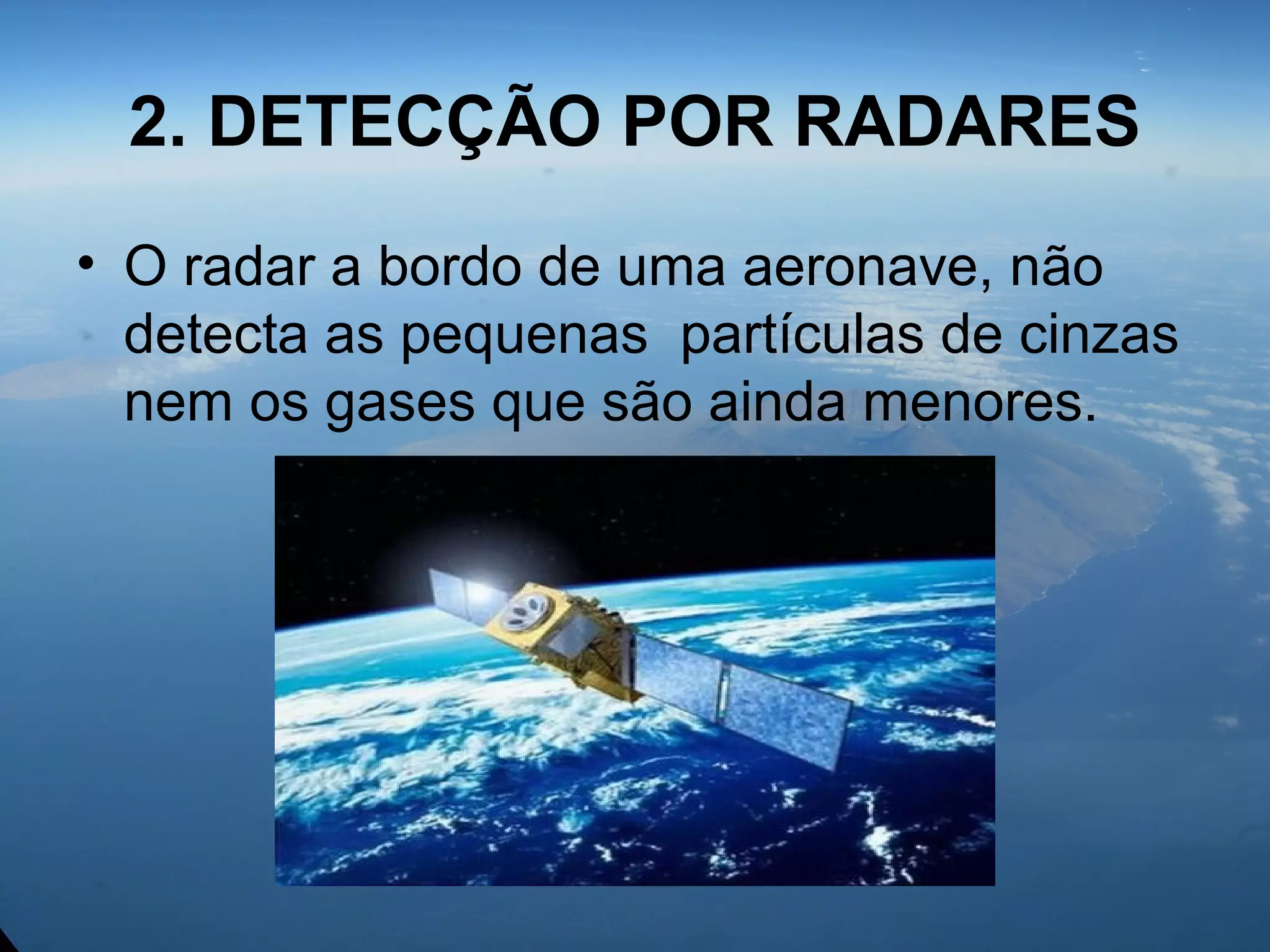 2. DETECÇÃO POR RADARES

• O radar a bordo de uma aeronave, não detecta as pequenas  partículas de cinzas nem os gases que são ainda menores.